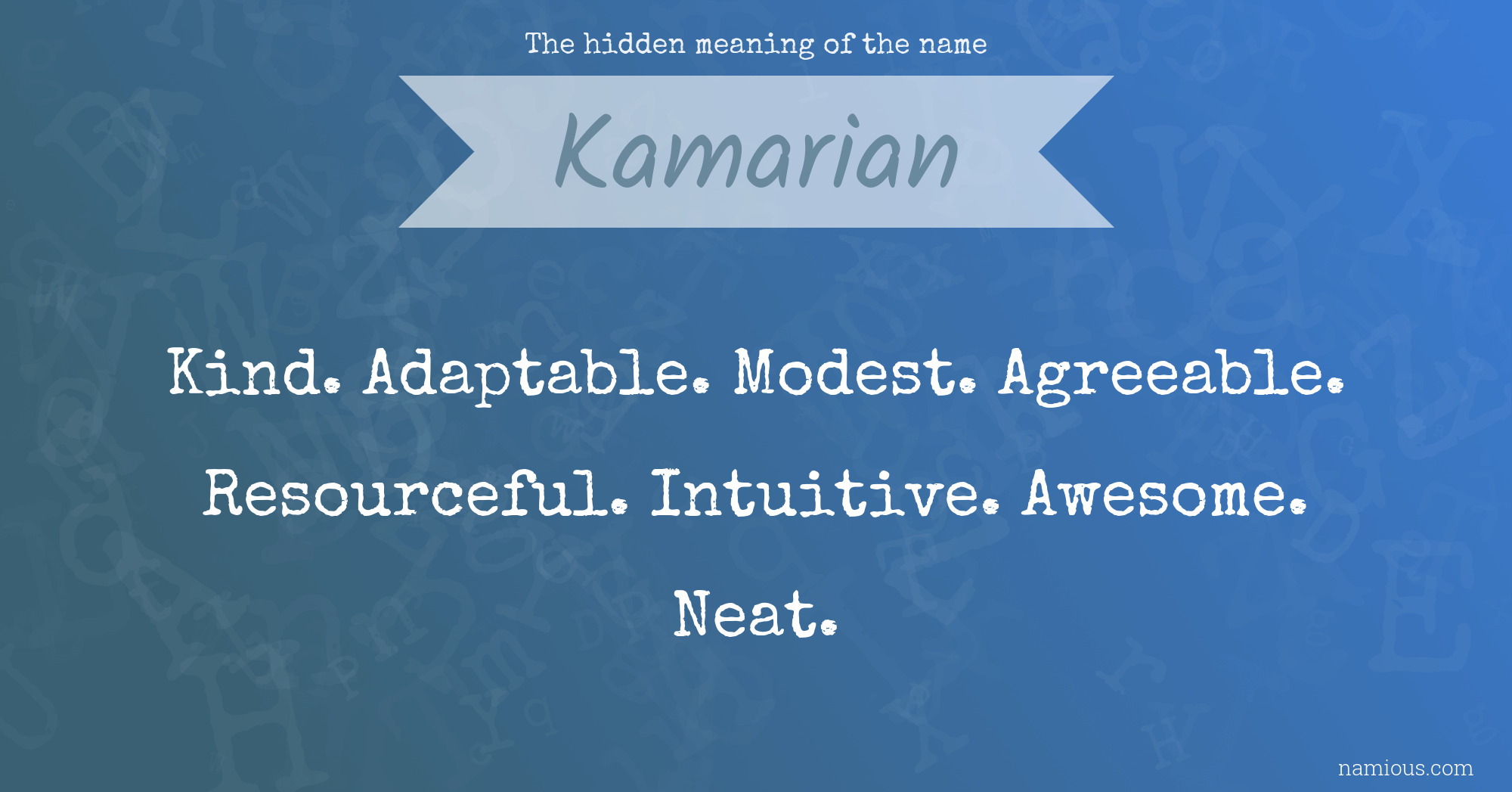 The hidden meaning of the name

Kamarian

Kind. Adaptable. Modest. Agreeable. Resourceful. Intuitive. Awesome. Neat.

namious.com